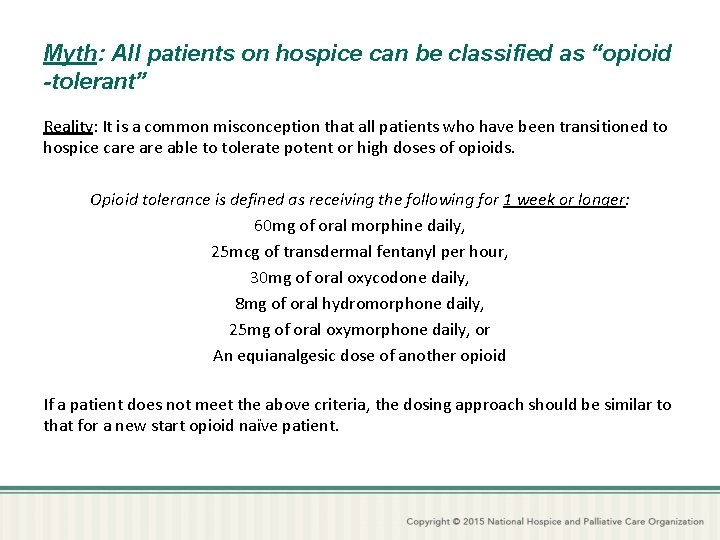 Myth: All patients on hospice can be classified as “opioid -tolerant”

Reality: It is a common misconception that all patients who have been transitioned to hospice care are able to tolerate potent or high doses of opioids.

Opioid tolerance is defined as receiving the following for 1 week or longer:
60mg of oral morphine daily,
25mcg of transdermal fentanyl per hour,
30mg of oral oxycodone daily,
8mg of oral hydromorphone daily,
25mg of oral oxymorphone daily, or
An equianalgesic dose of another opioid

If a patient does not meet the above criteria, the dosing approach should be similar to that for a new start opioid naïve patient.

Copyright © 2015 National Hospice and Palliative Care Organization